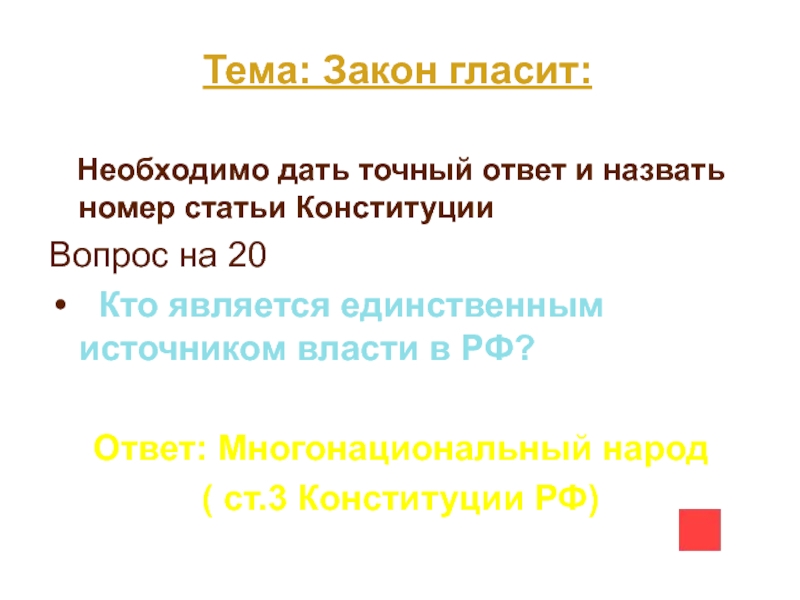 Тема: Закон гласит:

Необходимо дать точный ответ и назвать номер статьи Конституции

Вопрос на 20

• Кто является единственным источником власти в РФ?

Ответ: Многонациональный народ
( ст.3 Конституции РФ)